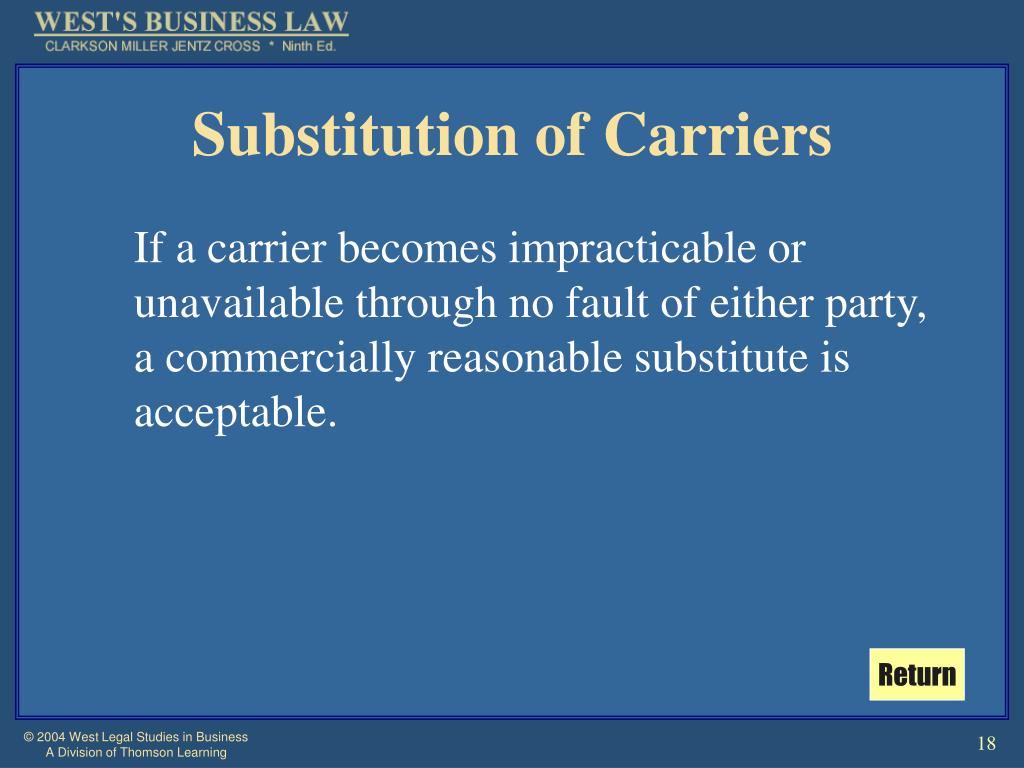 WEST'S BUSINESS LAW
CLARKSON MILLER JENTZ CROSS * Ninth Ed.

Substitution of Carriers

If a carrier becomes impracticable or unavailable through no fault of either party, a commercially reasonable substitute is acceptable.

Return

© 2004 West Legal Studies in Business
A Division of Thomson Learning

18